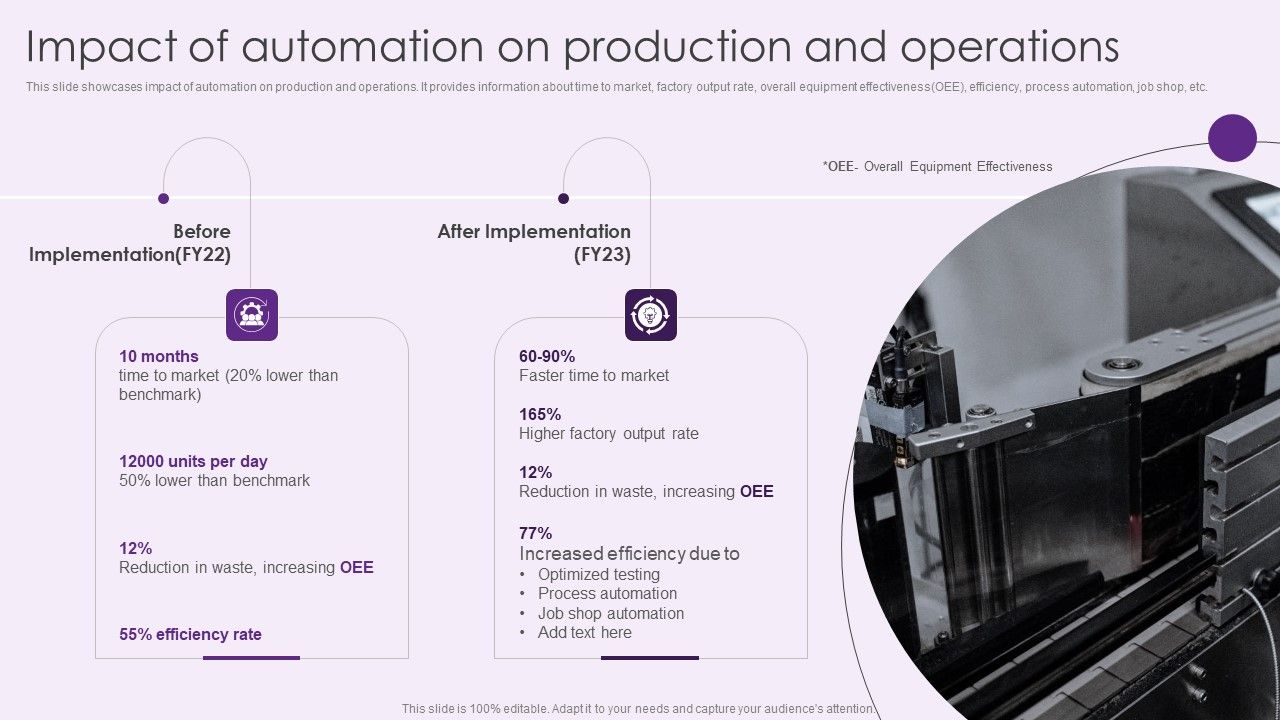 Impact of automation on production and operations

This slide showcases impact of automation on production and operations. It provides information about time to market, factory output rate, overall equipment effectiveness (OEE), efficiency, process automation, job shop, etc.

*OEE- Overall Equipment Effectiveness

Before Implementation(FY22)

10 months
time to market (20% lower than benchmark)

12000 units per day
50% lower than benchmark

12%
Reduction in waste, increasing OEE

55% efficiency rate

After Implementation (FY23)

60-90%
Faster time to market

165%
Higher factory output rate

12%
Reduction in waste, increasing OEE

77%
Increased efficiency due to
• Optimized testing
• Process automation
• Job shop automation
• Add text here

This slide is 100% editable. Adapt it to your needs and capture your audience's attention.